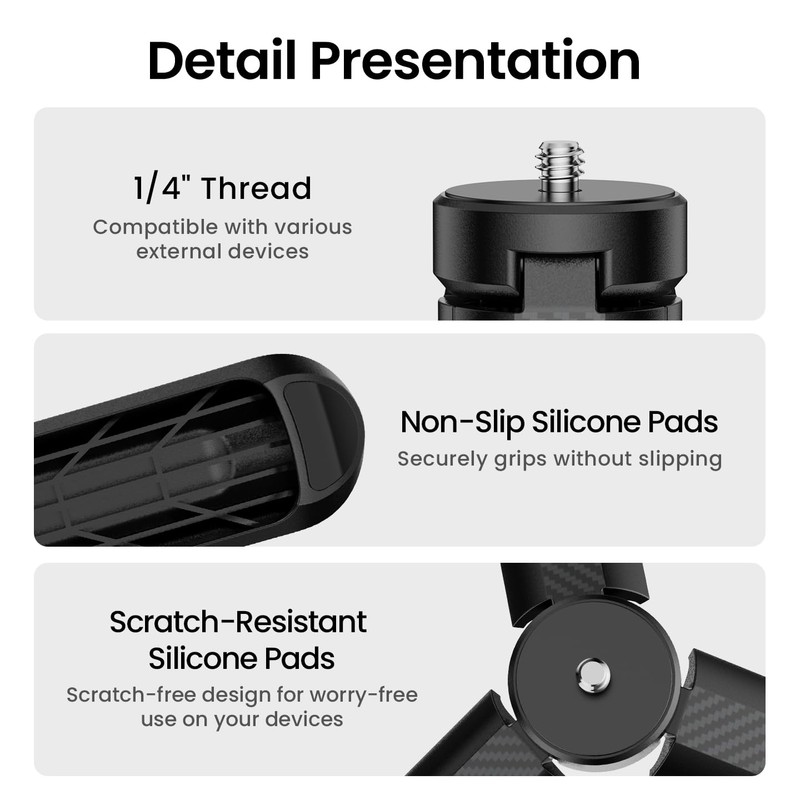 Detail Presentation

1/4" Thread
Compatible with various external devices

Non-Slip Silicone Pads
Securely grips without slipping

Scratch-Resistant Silicone Pads
Scratch-free design for worry-free use on your devices